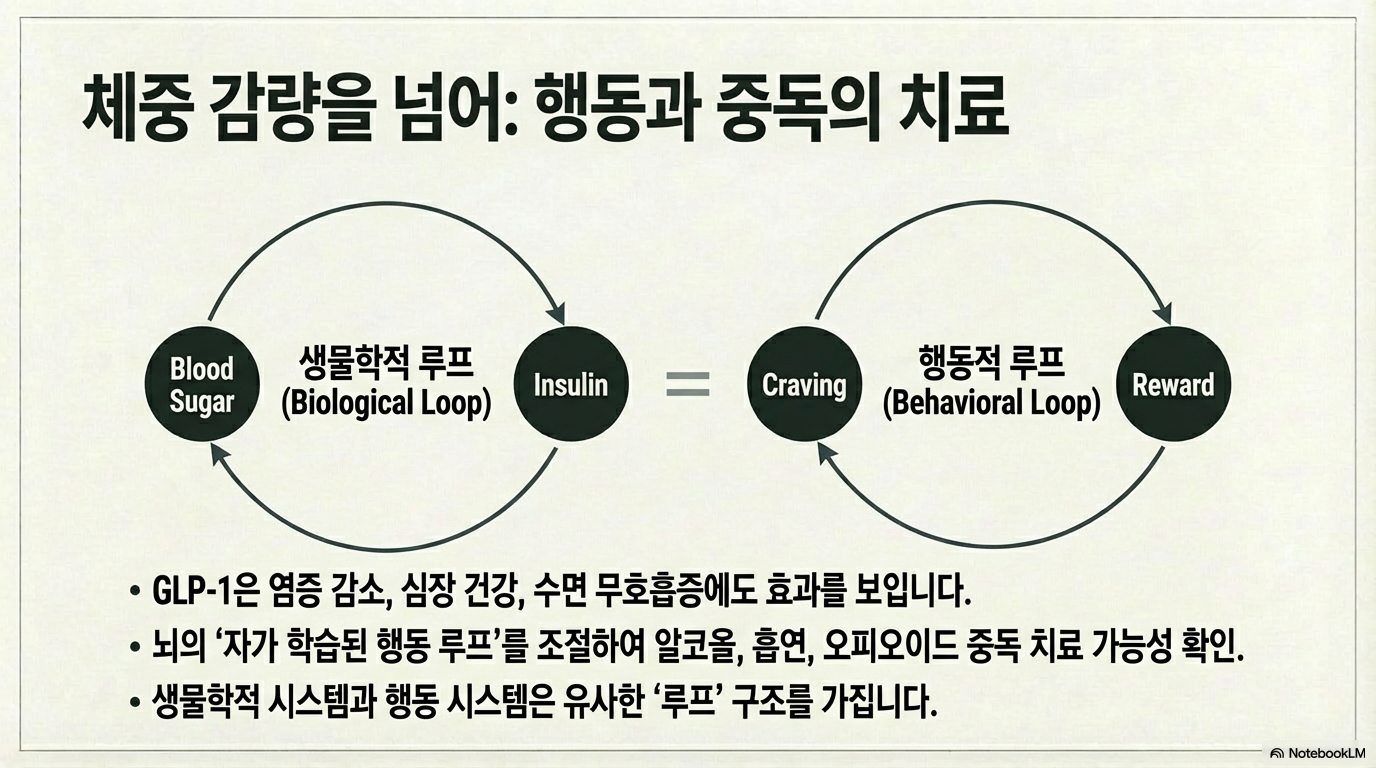 체중 감량을 넘어: 행동과 중독의 치료

Blood Sugar

생물학적 루프 (Biological Loop)

Insulin

=

Craving

행동적 루프 (Behavioral Loop)

Reward

• GLP-1은 염증 감소, 심장 건강, 수면 무호흡증에도 효과를 보입니다.
• 뇌의 '자가 학습된 행동 루프'를 조절하여 알코올, 흡연, 오피오이드 중독 치료 가능성 확인.
• 생물학적 시스템과 행동 시스템은 유사한 '루프' 구조를 가집니다.

NotebookLM